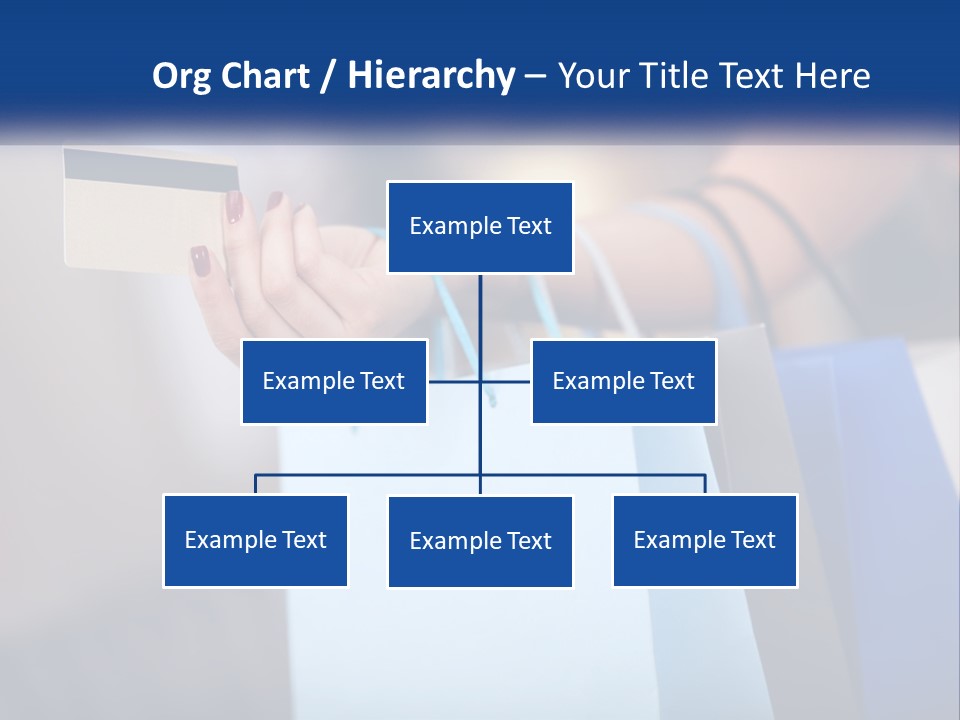 Org Chart / Hierarchy – Your Title Text Here

Example Text

Example Text

Example Text

Example Text

Example Text

Example Text